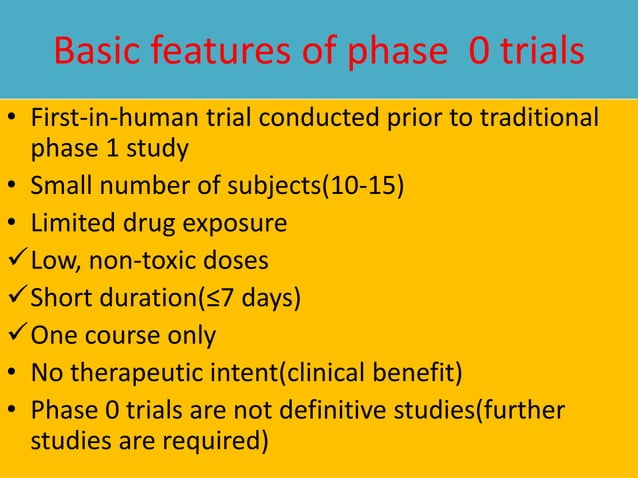 Basic features of phase 0 trials

• First-in-human trial conducted prior to traditional phase 1 study
• Small number of subjects(10-15)
• Limited drug exposure
✓ Low, non-toxic doses
✓ Short duration(≤7 days)
✓ One course only
• No therapeutic intent(clinical benefit)
• Phase 0 trials are not definitive studies(further studies are required)